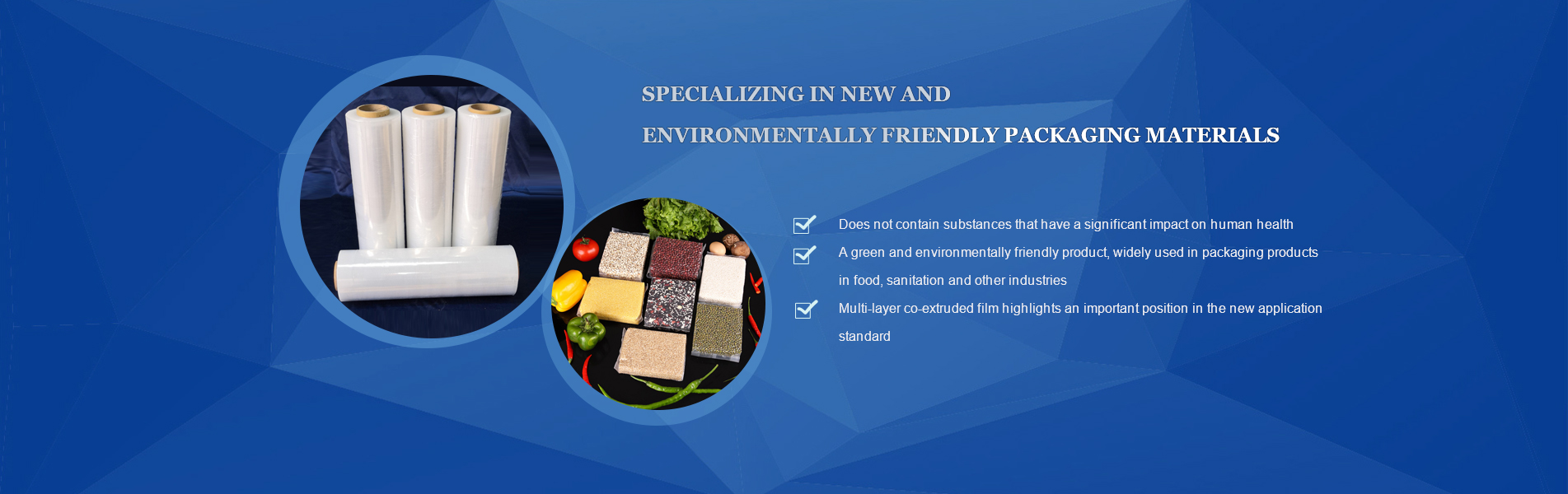 SPECIALIZING IN NEW AND
ENVIRONMENTALLY FRIENDLY PACKAGING MATERIALS

Does not contain substances that have a significant impact on human health

A green and environmentally friendly product, widely used in packaging products in food, sanitation and other industries

Multi-layer co-extruded film highlights an important position in the new application standard